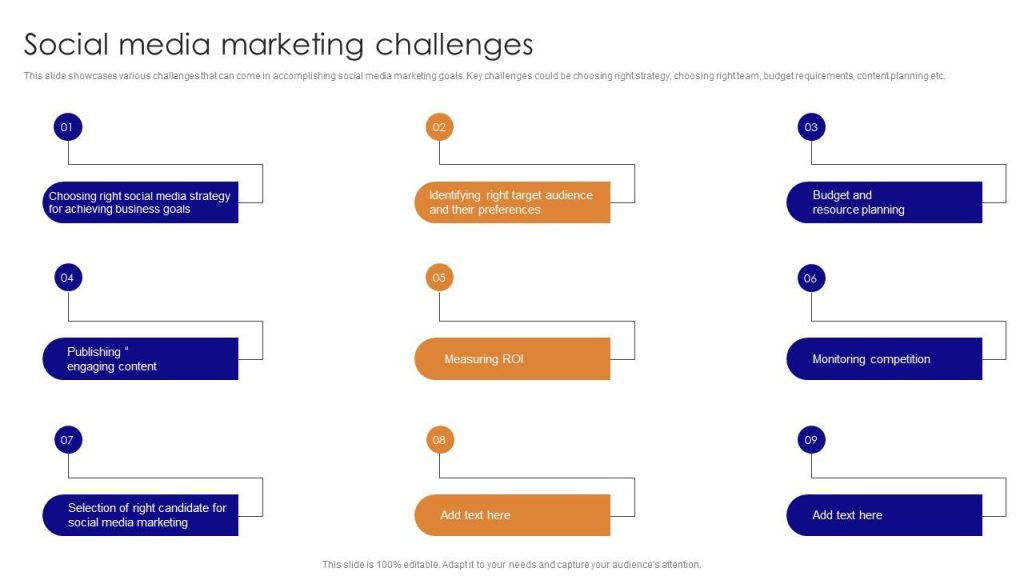 Social media marketing challenges

This slide showcases various challanges that can come in accomplishing social media marketing goals. Key challenges could be choosing right strategy, choosing right team, budget requirements, content planning etc.

01

Choosing right social media strategy for achieving business goals

02

Identifying right target audience and their preferences

03

Budget and resource planning

04

Publishing " engaging content

05

Measuring ROI

06

Monitoring competition

07

Selection of right candidate for social media marketing

08

Add text here

09

Add text here

This slide is 100% editable. Adapt it to your needs and capture your audience's attention.